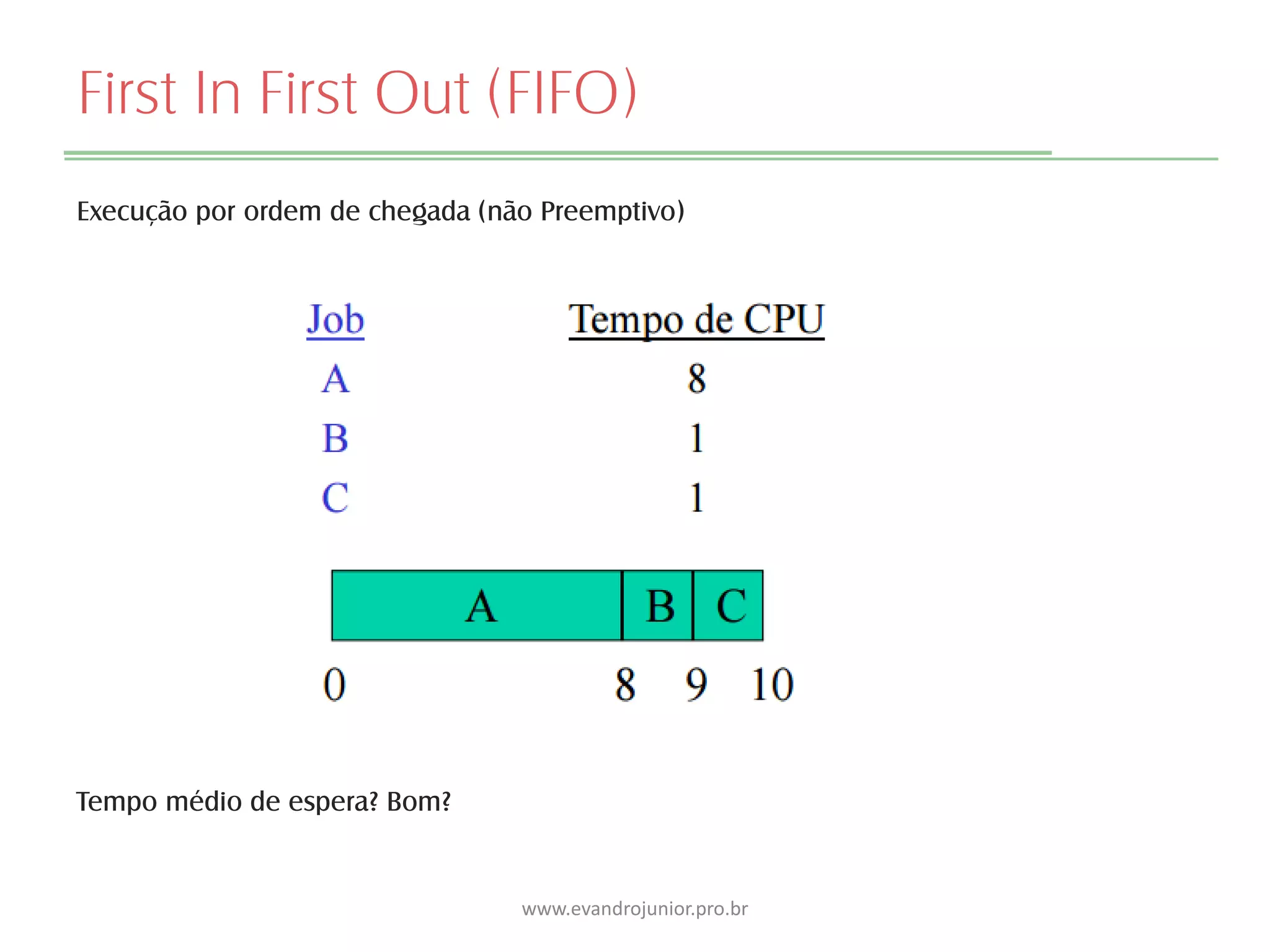 First In First Out (FIFO)

Execução por ordem de chegada (não Preemptivo)

| Job | Tempo de CPU |
|---|---|
| A | 8 |
| B | 1 |
| C | 1 |

A B C

0 8 9 10

Tempo médio de espera? Bom?

www.evandrojunior.pro.br